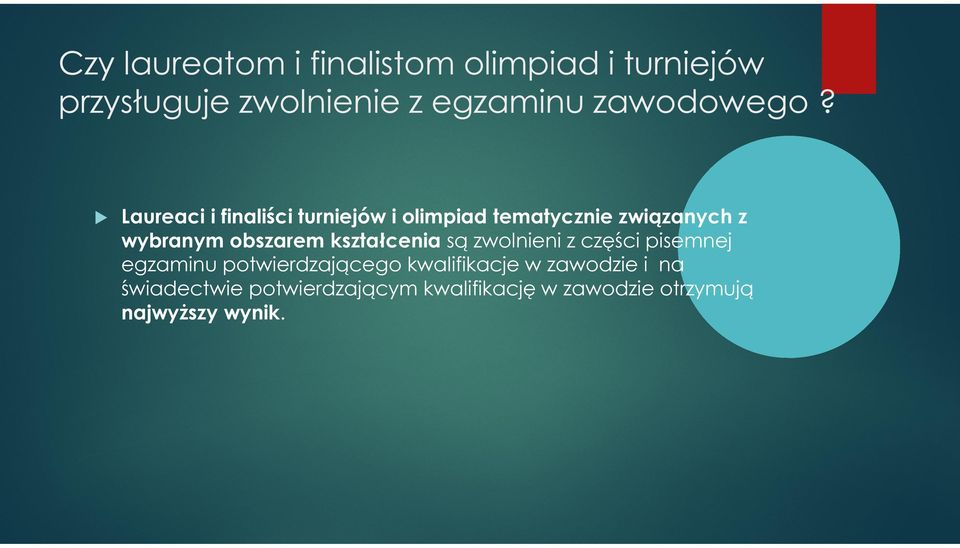 Czy laureatom i finalistom olimpiad i turniejów przysługuje zwolnienie z egzaminu zawodowego ?

Laureaci i finaliści turniejów i olimpiad tematycznie związanych z wybranym obszarem kształcenia są zwolnieni z części pisemnej egzaminu potwierdzającego kwalifikacje w zawodzie i na świadectwie potwierdzającym kwalifikację w zawodzie otrzymują najwyższy wynik.